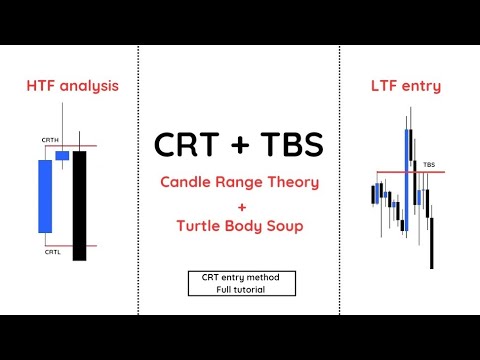 HTF analysis

CRTH

CRTL

CRT + TBS

Candle Range Theory

+

Turtle Body Soup

CRT entry method
Full tutorial

LTF entry

TBS